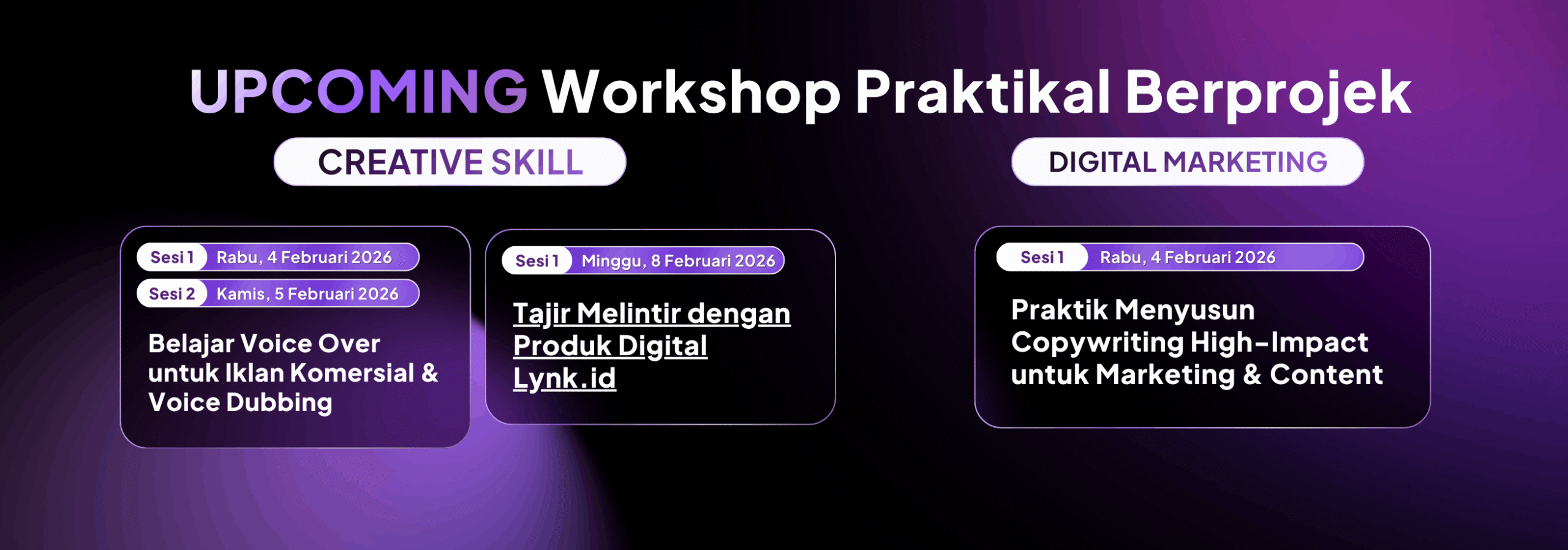 UPCOMING Workshop Praktikal Berprojek

CREATIVE SKILL

Sesi 1 Rabu, 4 Februari 2026
Sesi 2 Kamis, 5 Februari 2026

Belajar Voice Over untuk Iklan Komersial & Voice Dubbing

Sesi 1 Minggu, 8 Februari 2026

Tajir Melintir dengan Produk Digital Lynk.id

DIGITAL MARKETING

Sesi 1 Rabu, 4 Februari 2026

Praktik Menyusun Copywriting High-Impact untuk Marketing & Content